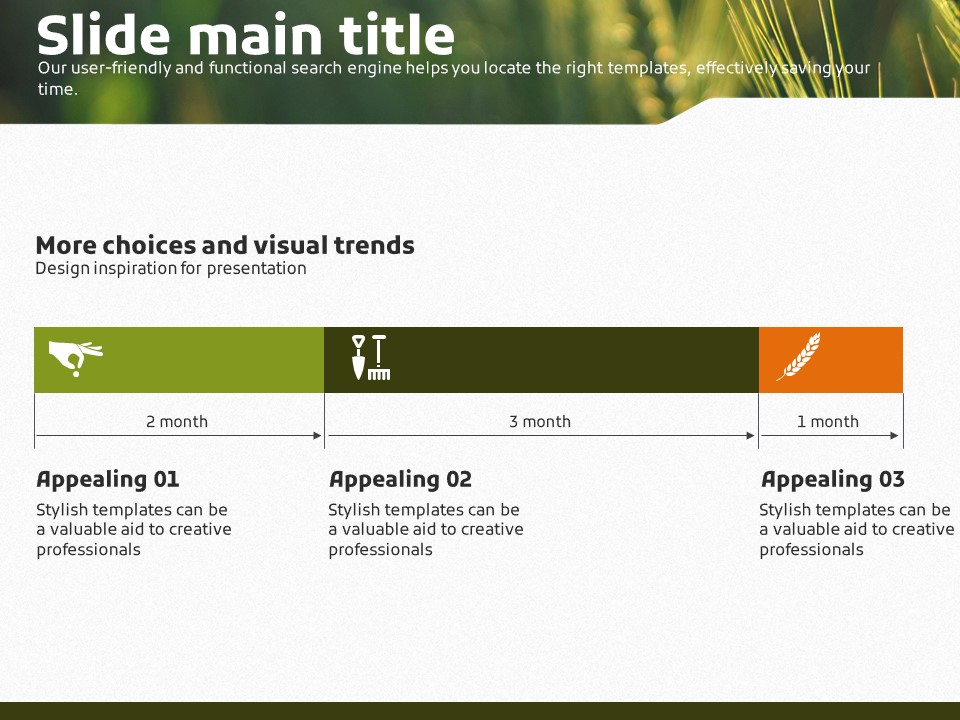 Slide main title
Our user-friendly and functional search engine helps you locate the right templates, effectively saving your time.

More choices and visual trends
Design inspiration for presentation

2 month

3 month

1 month

Appealing 01
Stylish templates can be a valuable aid to creative professionals

Appealing 02
Stylish templates can be a valuable aid to creative professionals

Appealing 03
Stylish templates can be a valuable aid to creative professionals